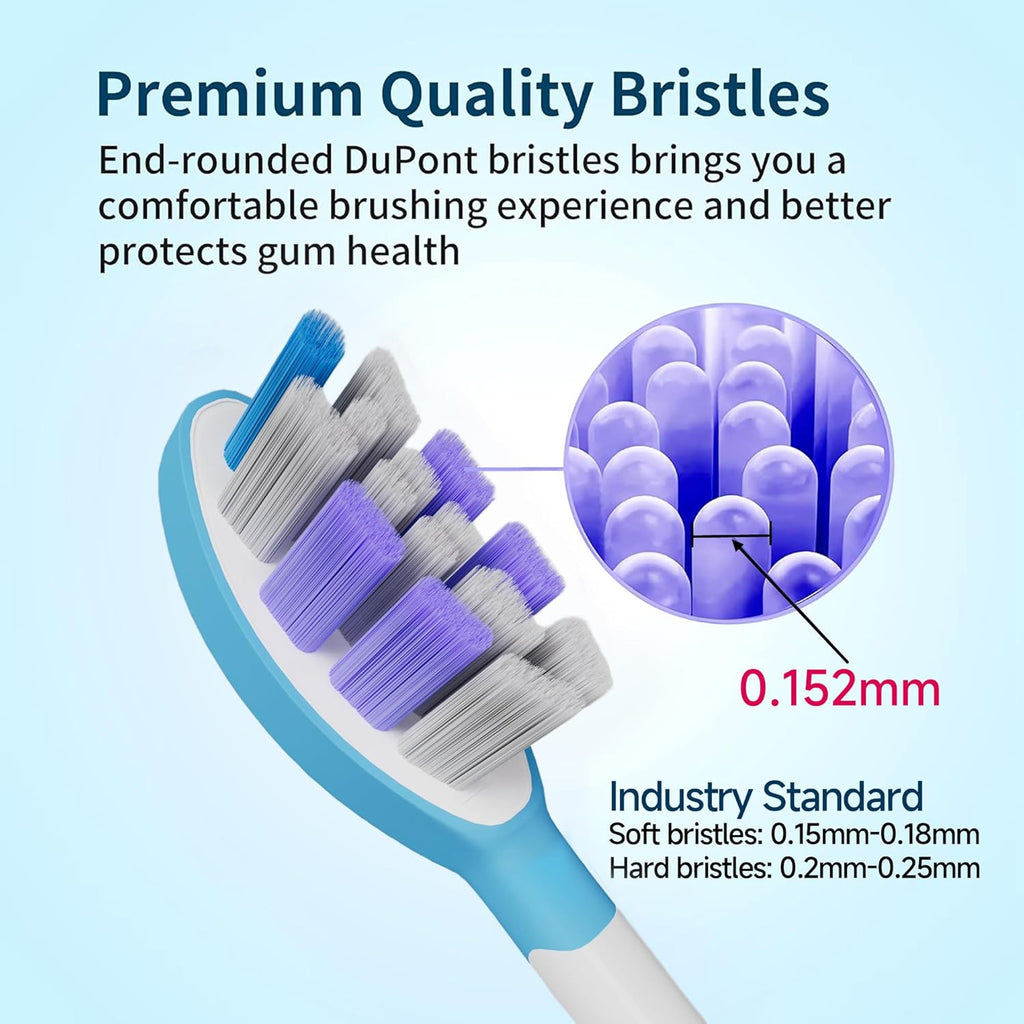 Premium Quality Bristles

End-rounded DuPont bristles brings you a comfortable brushing experience and better protects gum health

0.152mm

Industry Standard
Soft bristles: 0.15mm-0.18mm
Hard bristles: 0.2mm-0.25mm